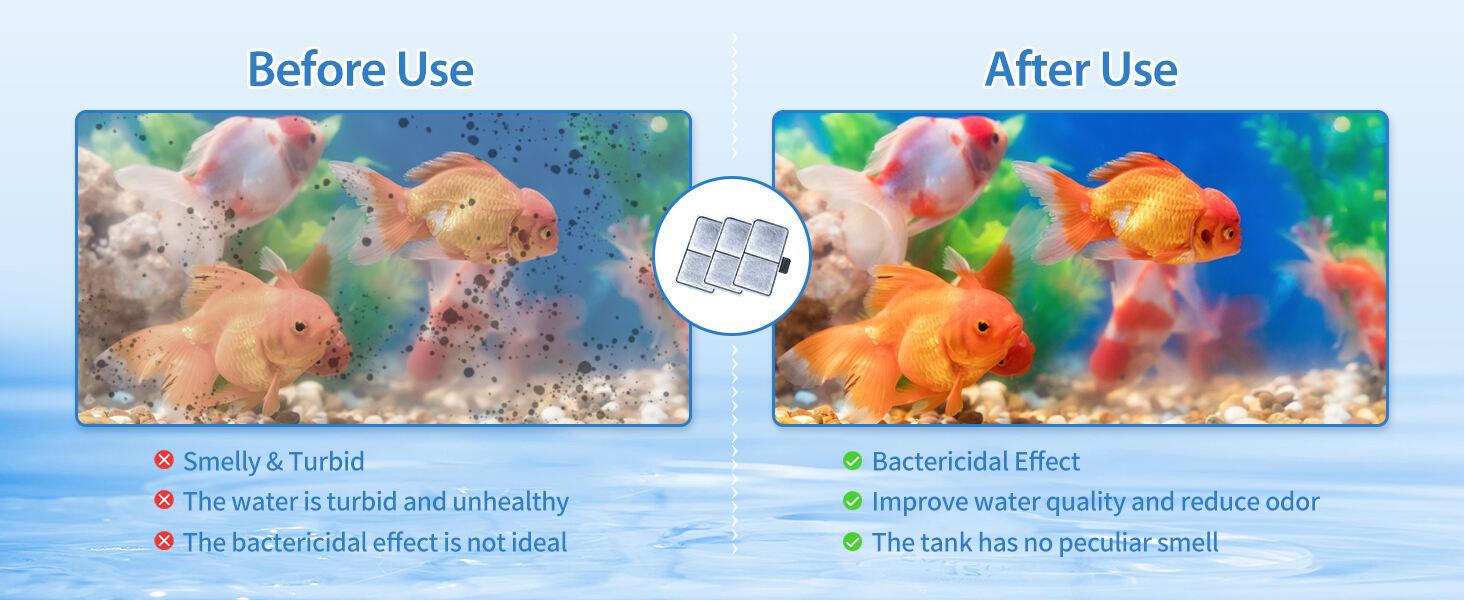 Before Use

Smelly & Turbid
The water is turbid and unhealthy
The bactericidal effect is not ideal

After Use

Bactericidal Effect
Improve water quality and reduce odor
The tank has no peculiar smell